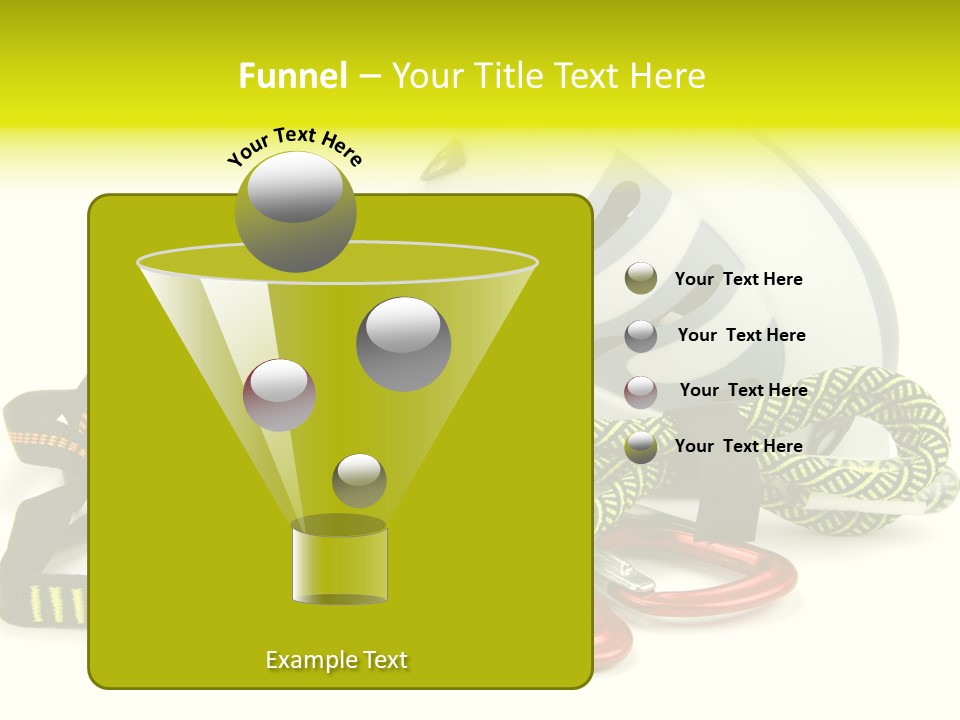 Funnel – Your Title Text Here

Your Text Here

Your Text Here

Your Text Here

Your Text Here

Your Text Here

Example Text